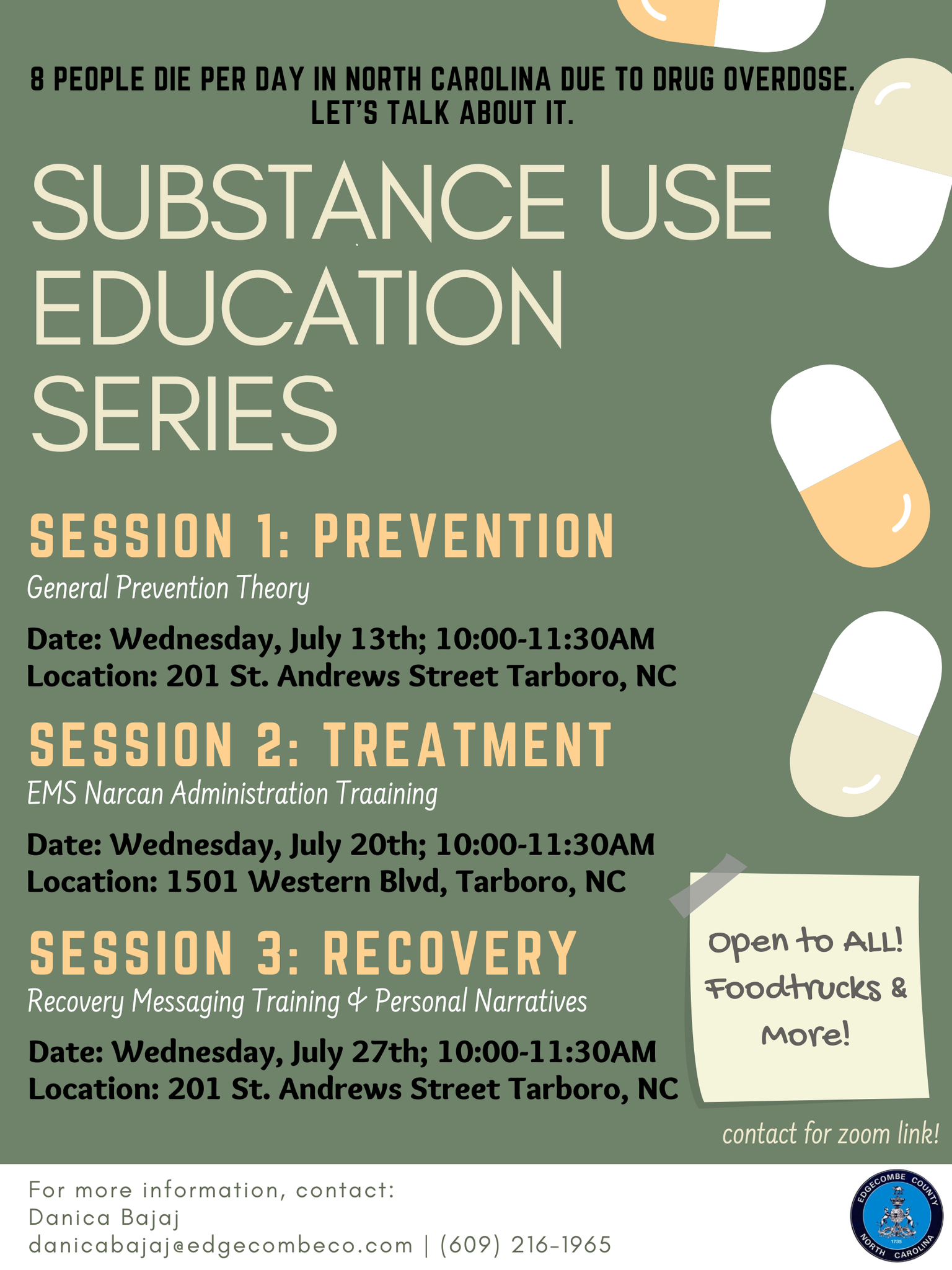 8 PEOPLE DIE PER DAY IN NORTH CAROLINA DUE TO DRUG OVERDOSE. LET'S TALK ABOUT IT.

SUBSTANCE USE EDUCATION SERIES

SESSION 1: PREVENTION
General Prevention Theory

Date: Wednesday, July 13th; 10:00-11:30AM
Location: 201 St. Andrews Street Tarboro, NC

SESSION 2: TREATMENT
EMS Narcan Administration Traaining

Date: Wednesday, July 20th; 10:00-11:30AM
Location: 1501 Western Blvd, Tarboro, NC

SESSION 3: RECOVERY
Recovery Messaging Training & Personal Narratives

Date: Wednesday, July 27th; 10:00-11:30AM
Location: 201 St. Andrews Street Tarboro, NC

Open to ALL! Foodtrucks & More!

contact for zoom link!

For more information, contact:
Danica Bajaj
danicabajaj@edgecombeco.com | (609) 216-1965

EDGECOMBE COUNTY
1735
NORTH CAROLINA